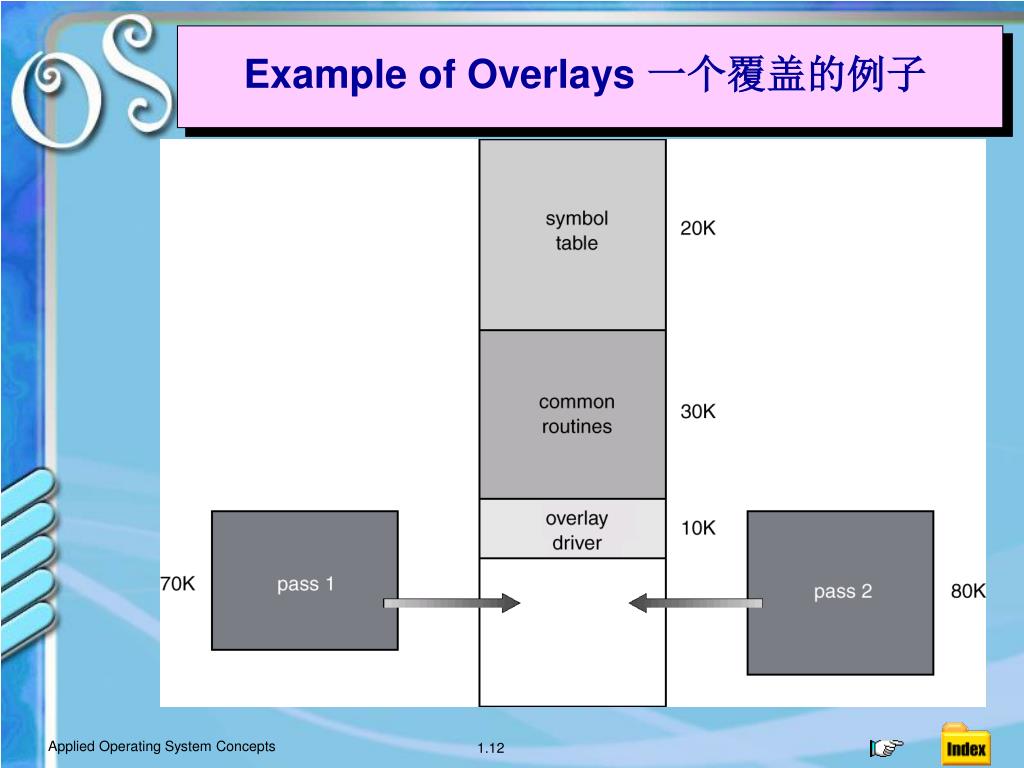 OS

Example of Overlays 一个覆盖的例子

symbol table

20K

common routines

30K

overlay driver

10K

70K

pass 1

pass 2

80K

Applied Operating System Concepts

1.12

Index